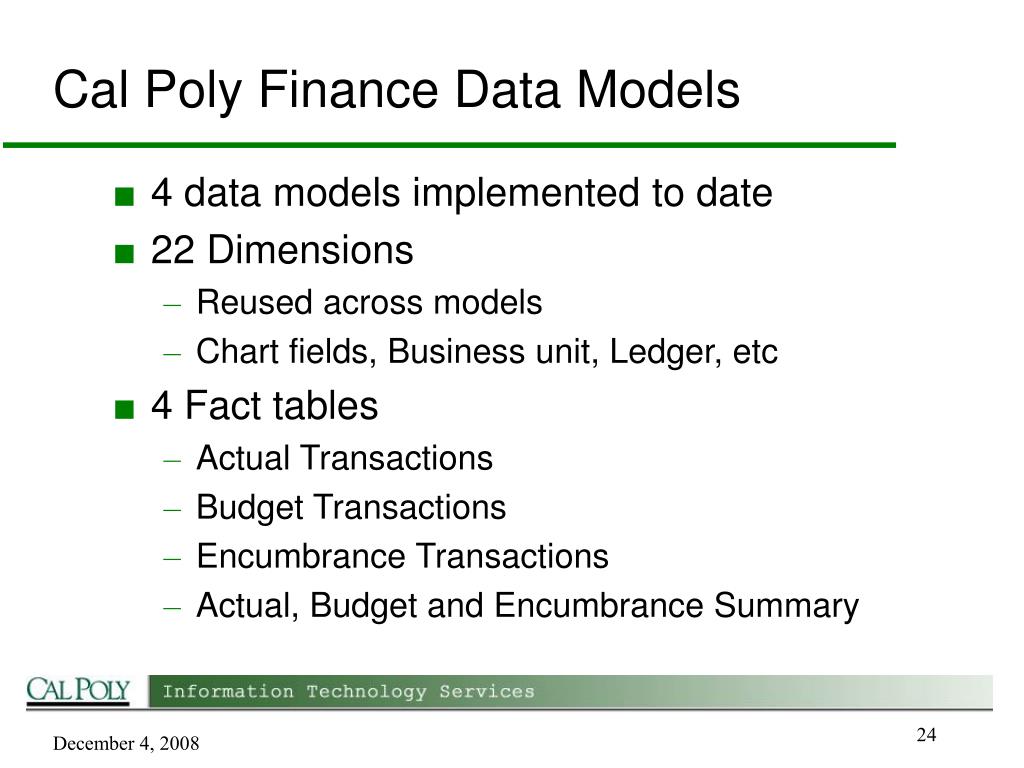 Cal Poly Finance Data Models

■ 4 data models implemented to date
■ 22 Dimensions
– Reused across models
– Chart fields, Business unit, Ledger, etc
■ 4 Fact tables
– Actual Transactions
– Budget Transactions
– Encumbrance Transactions
– Actual, Budget and Encumbrance Summary

CAL POLY Information Technology Services

December 4, 2008

24